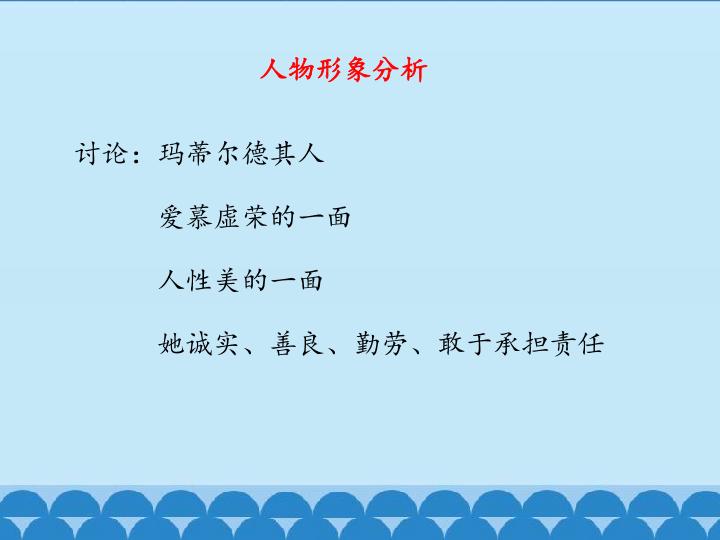 人物形象分析

讨论：玛蒂尔德其人

爱慕虚荣的一面

人性美的一面

她诚实、善良、勤劳、敢于承担责任